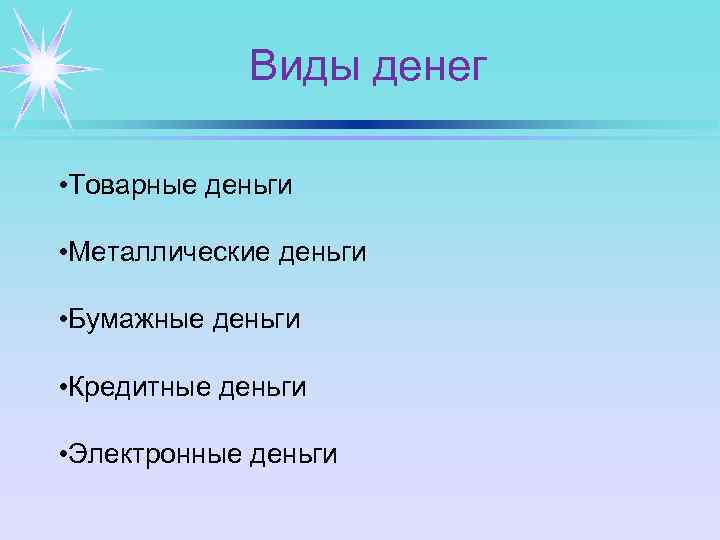 Виды денег

•Товарные деньги

•Металлические деньги

•Бумажные деньги

•Кредитные деньги

•Электронные деньги